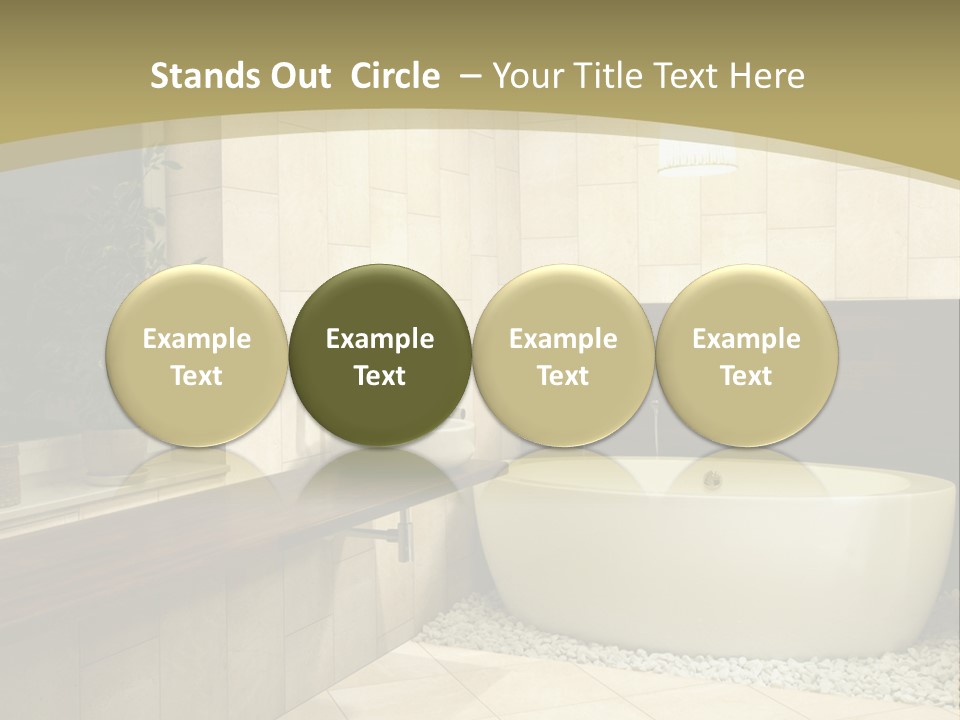 Stands Out Circle – Your Title Text Here

Example Text

Example Text

Example Text

Example Text